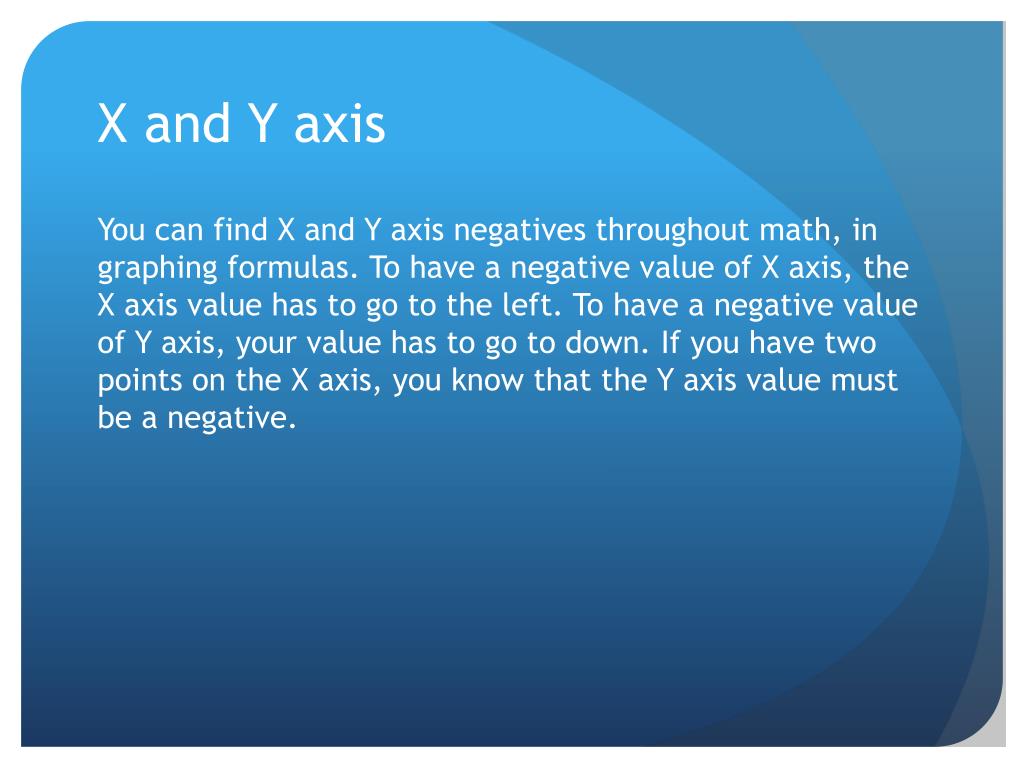 X and Y axis

You can find X and Y axis negatives throughout math, in graphing formulas. To have a negative value of X axis, the X axis value has to go to the left. To have a negative value of Y axis, your value has to go to down. If you have two points on the X axis, you know that the Y axis value must be a negative.